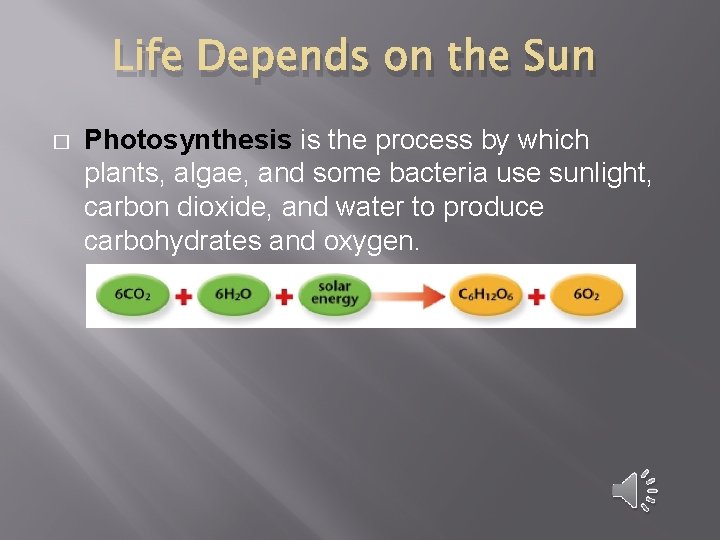 Life Depends on the Sun

□ Photosynthesis is the process by which plants, algae, and some bacteria use sunlight, carbon dioxide, and water to produce carbohydrates and oxygen.

$6CO_2$ + $6H_2O$ + solar energy → $C_6H_{12}O_6$ + $6O_2$